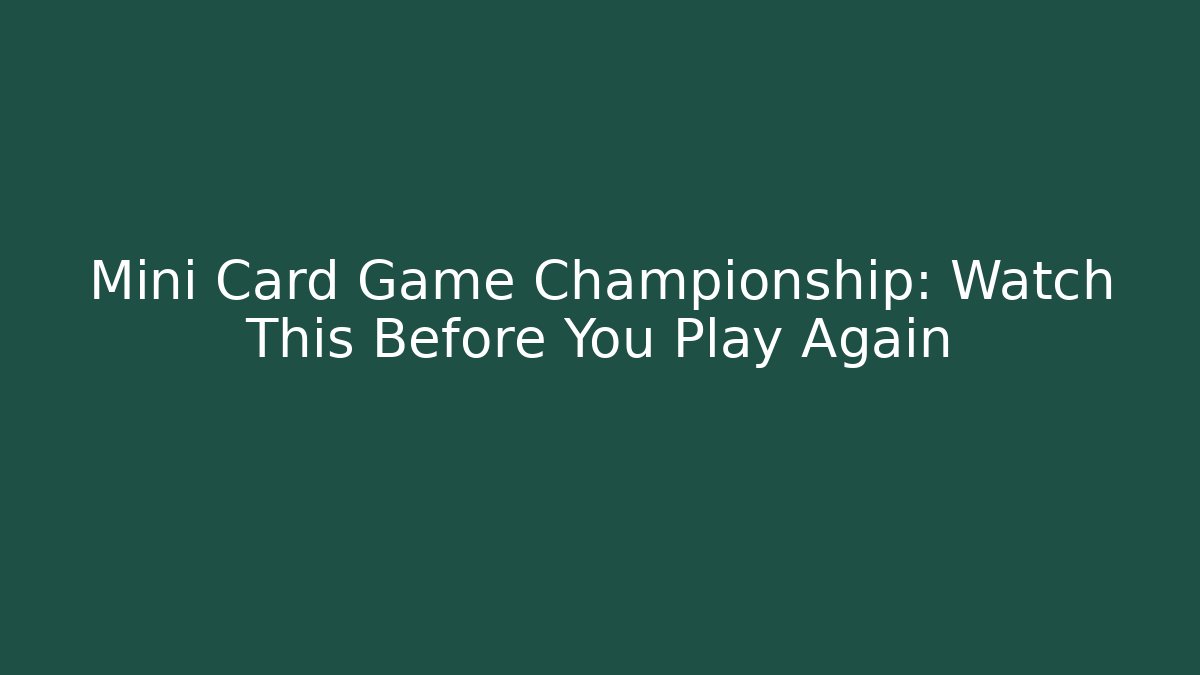 Mini Card Game Championship: Watch This Before You Play Again